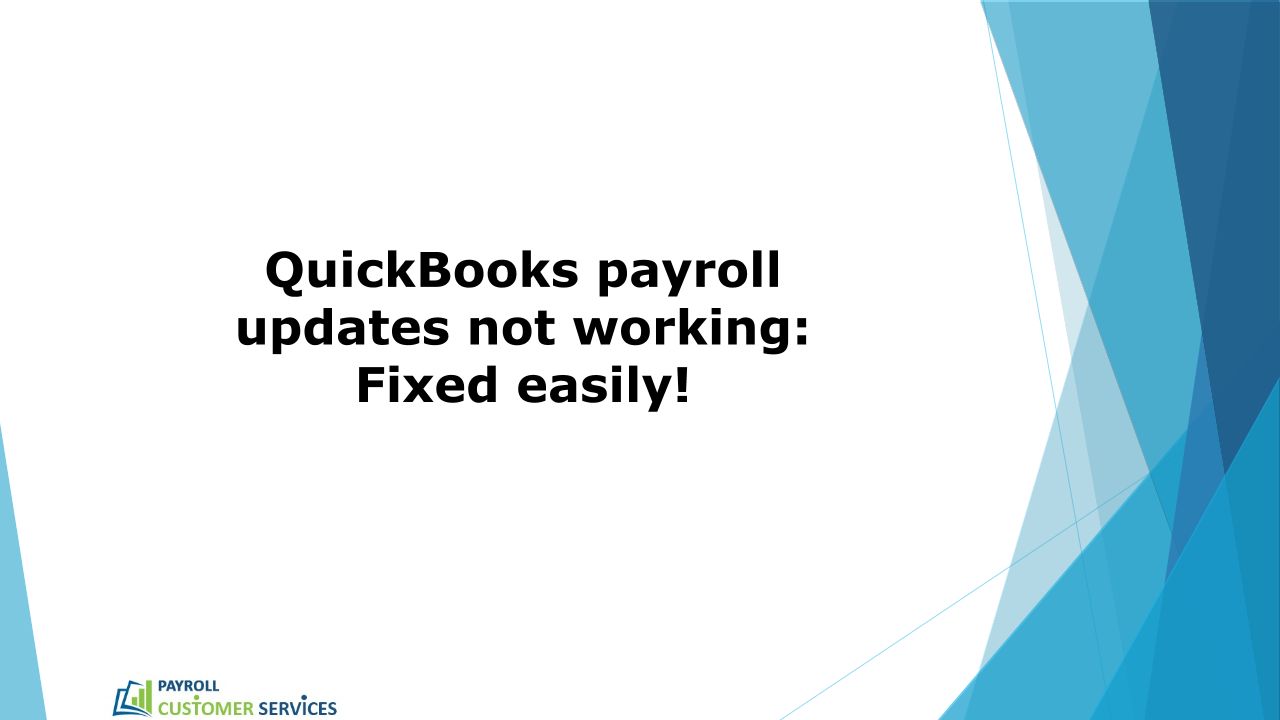 QuickBooks payroll updates not working: Fixed easily!

PAYROLL
CUSTOMER SERVICES